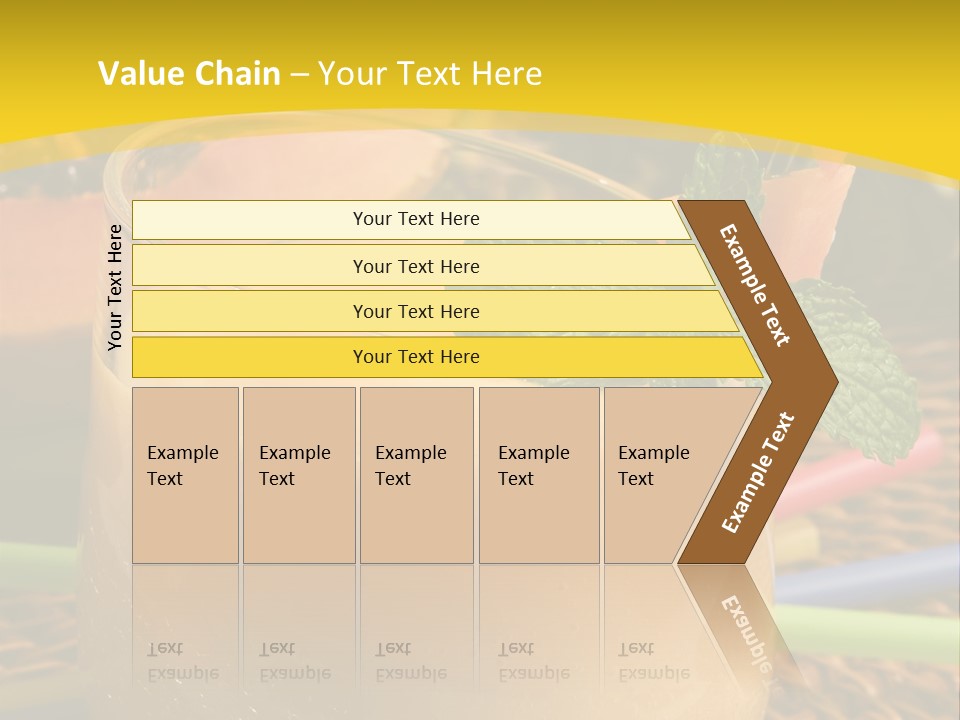 Value Chain – Your Text Here

Your Text Here

Your Text Here

Your Text Here

Your Text Here

Your Text Here

Example Text

Example Text

Example Text

Example Text

Example Text

Example Text

Example Text